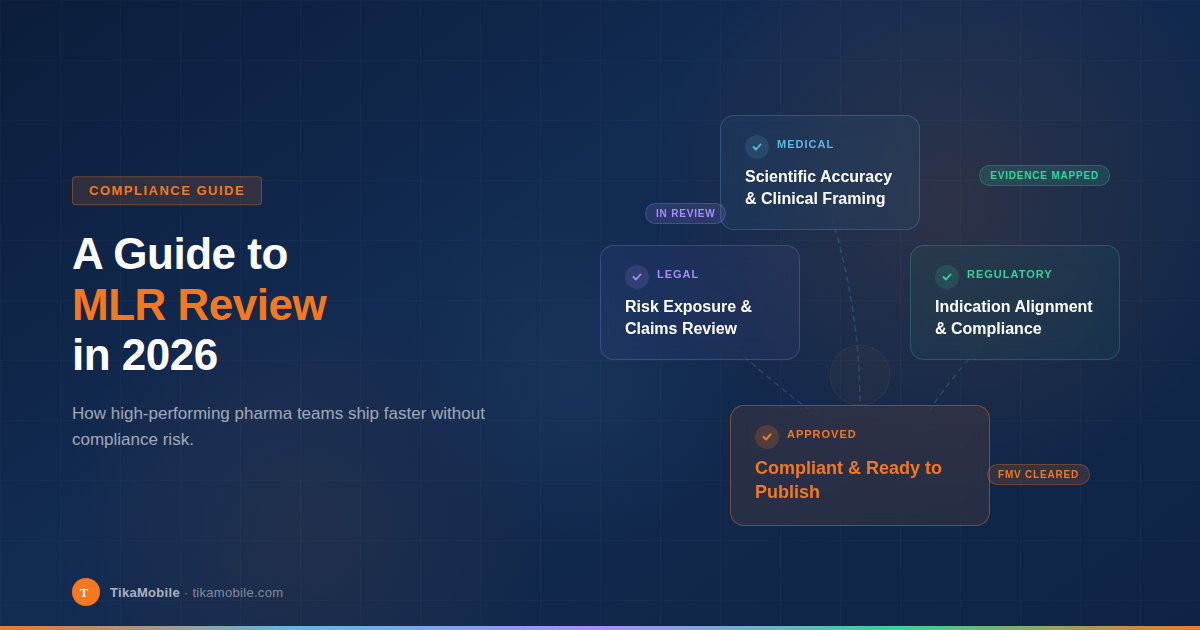 COMPLIANCE GUIDE

A Guide to
MLR Review
in 2026

How high-performing pharma teams ship faster without compliance risk.

MEDICAL
Scientific Accuracy & Clinical Framing

EVIDENCE MAPPED

IN REVIEW

LEGAL
Risk Exposure & Claims Review

REGULATORY
Indication Alignment & Compliance

APPROVED
Compliant & Ready to Publish

FMV CLEARED

T

TikaMobile · tikamobile.com